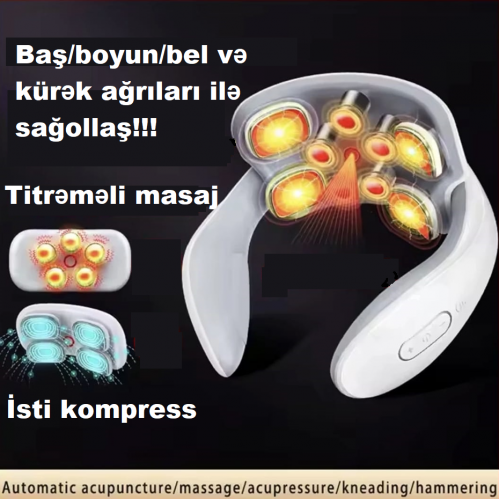 Baş/boyun/bel və kürək ağrıları ilə sağollaş!!!

Titrəməli masaj

İsti kompress

Automatic acupuncture/massage/acupressure/kneading/hammering